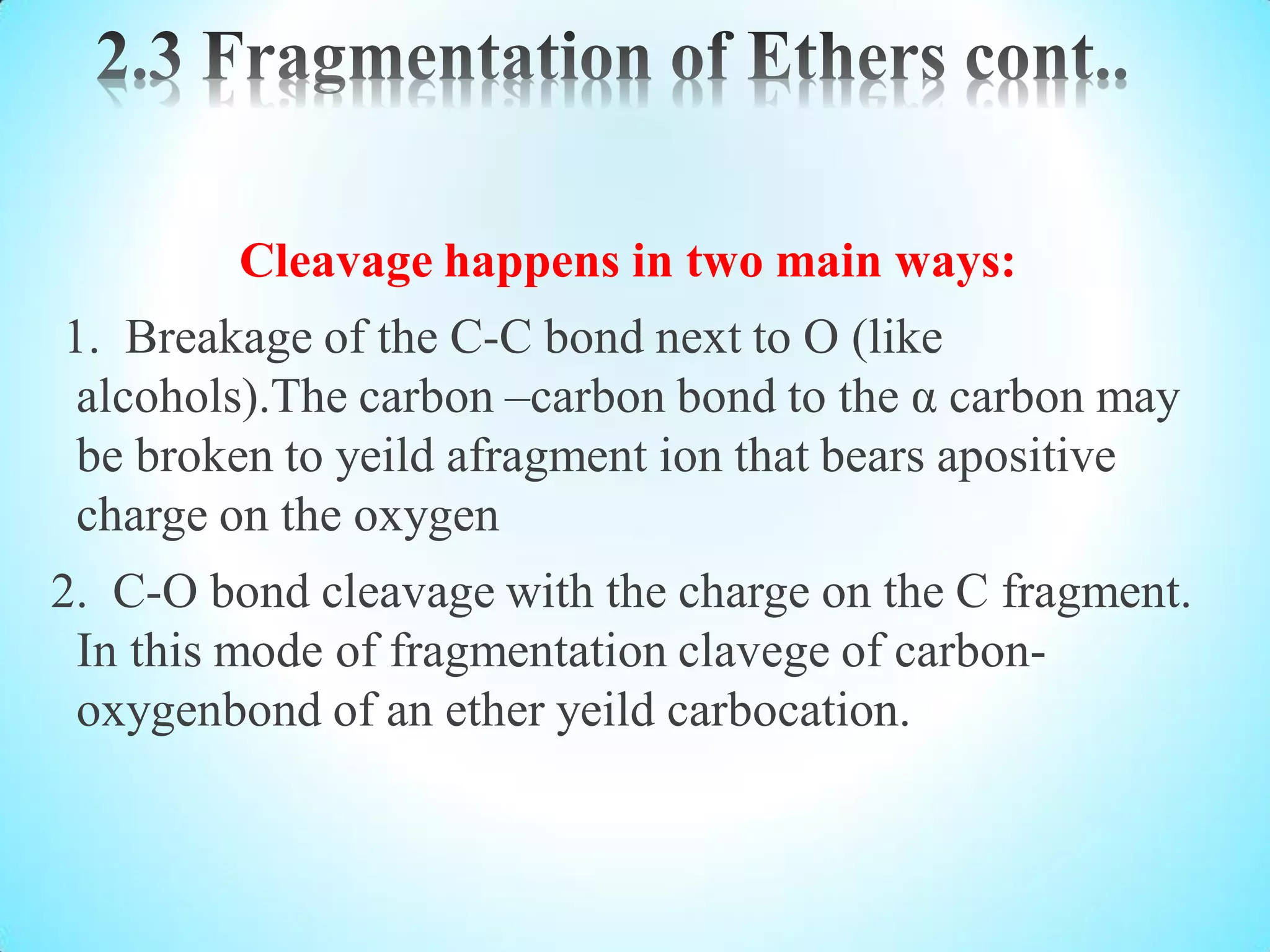 2.3 Fragmentation of Ethers cont..

Cleavage happens in two main ways:

1. Breakage of the C-C bond next to O (like alcohols).The carbon –carbon bond to the α carbon may be broken to yeild afragment ion that bears apositive charge on the oxygen

2. C-O bond cleavage with the charge on the C fragment. In this mode of fragmentation clavege of carbon-oxygenbond of an ether yeild carbocation.